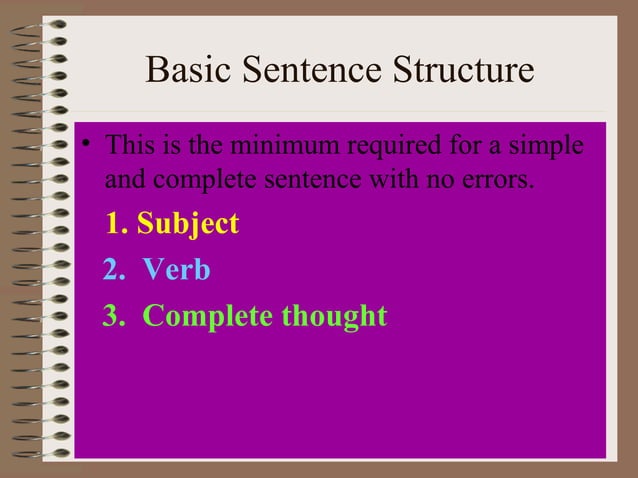 Basic Sentence Structure

• This is the minimum required for a simple and complete sentence with no errors.

1. Subject

2. Verb

3. Complete thought